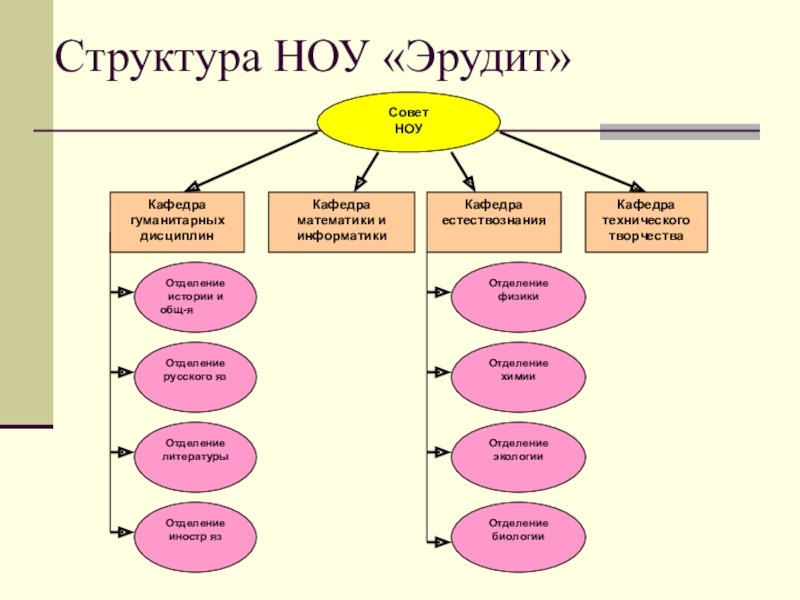 Структура НОУ «Эрудит»

Совет НОУ

Кафедра гуманитарных дисциплин

Кафедра математики и информатики

Кафедра естествознания

Кафедра технического творчества

Отделение истории и общ-я

Отделение русского яз

Отделение литературы

Отделение иностр яз

Отделение физики

Отделение химии

Отделение экологии

Отделение биологии